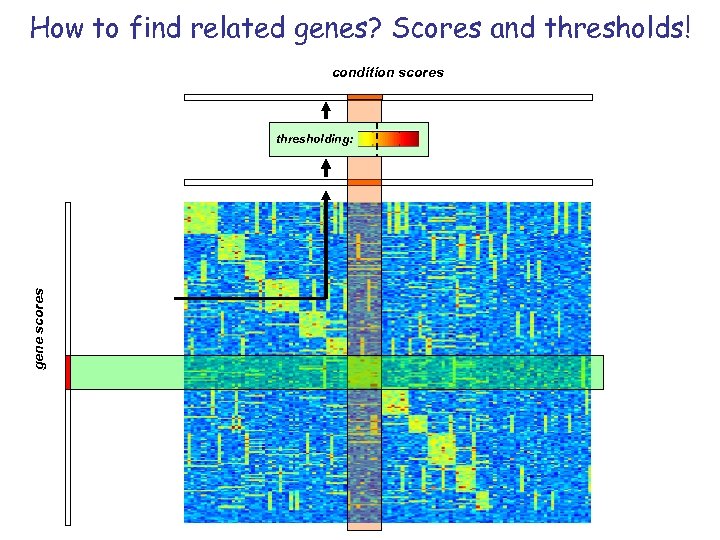 How to find related genes? Scores and thresholds!

condition scores

thresholding:

gene scores